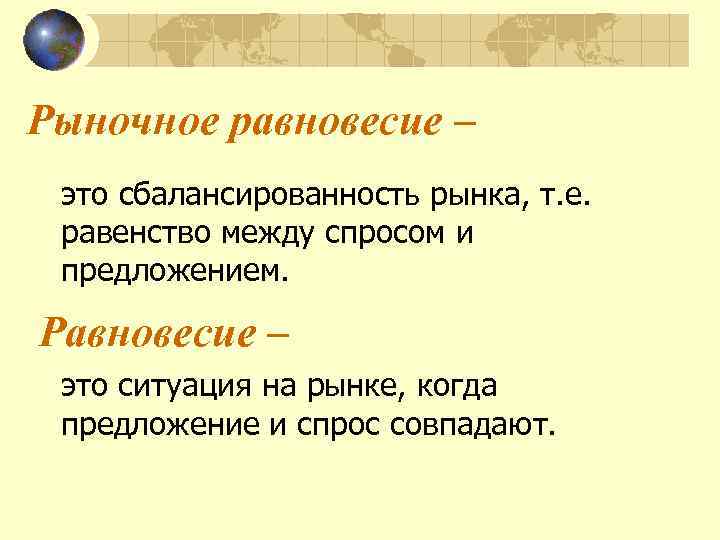 Рыночное равновесие –

это сбалансированность рынка, т.е. равенство между спросом и предложением.

Равновесие –

это ситуация на рынке, когда предложение и спрос совпадают.